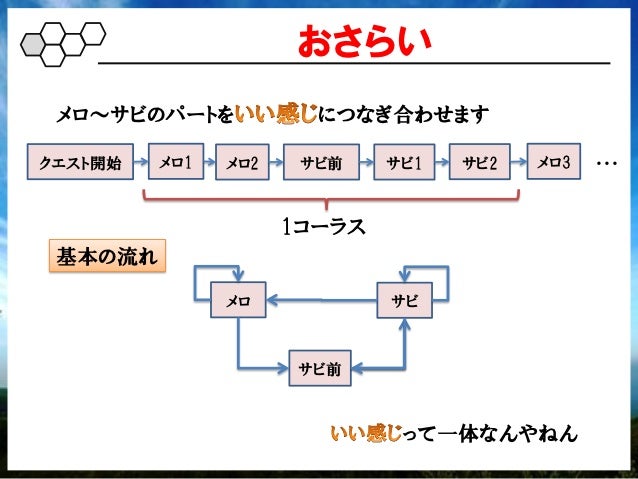 おさらい

メロ～サビのパートをいい感じにつなぎ合わせます

クエスト開始 メロ1 メロ2 サビ前 サビ1 サビ2 メロ3 …

1コーラス

基本の流れ

メロ
サビ
サビ前

いい感じって一体なんやねん